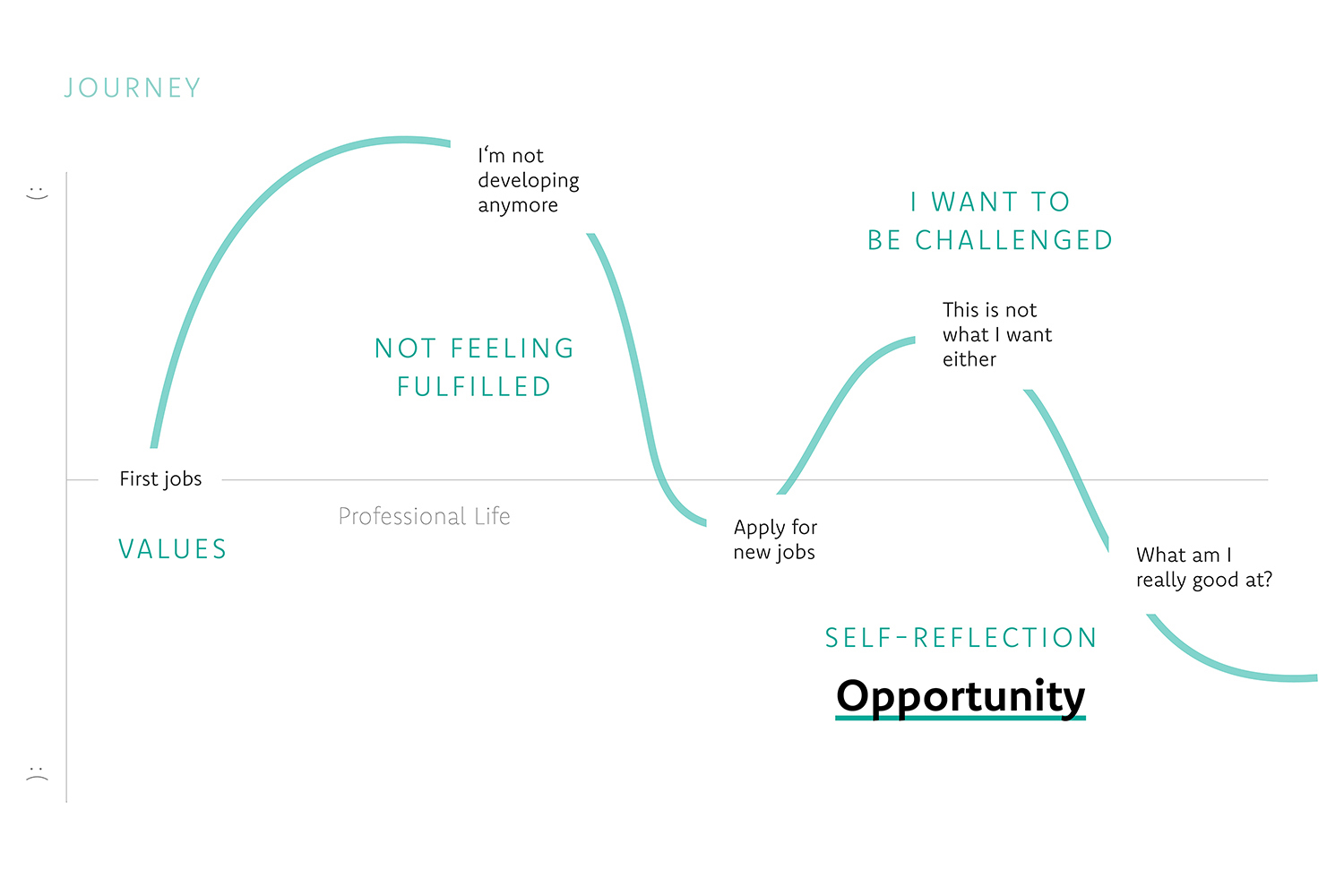 JOURNEY

I‘m not developing anymore

I WANT TO BE CHALLENGED

This is not what I want either

NOT FEELING FULFILLED

First jobs

Professional Life

VALUES

Apply for new jobs

What am I really good at?

SELF-REFLECTION

Opportunity